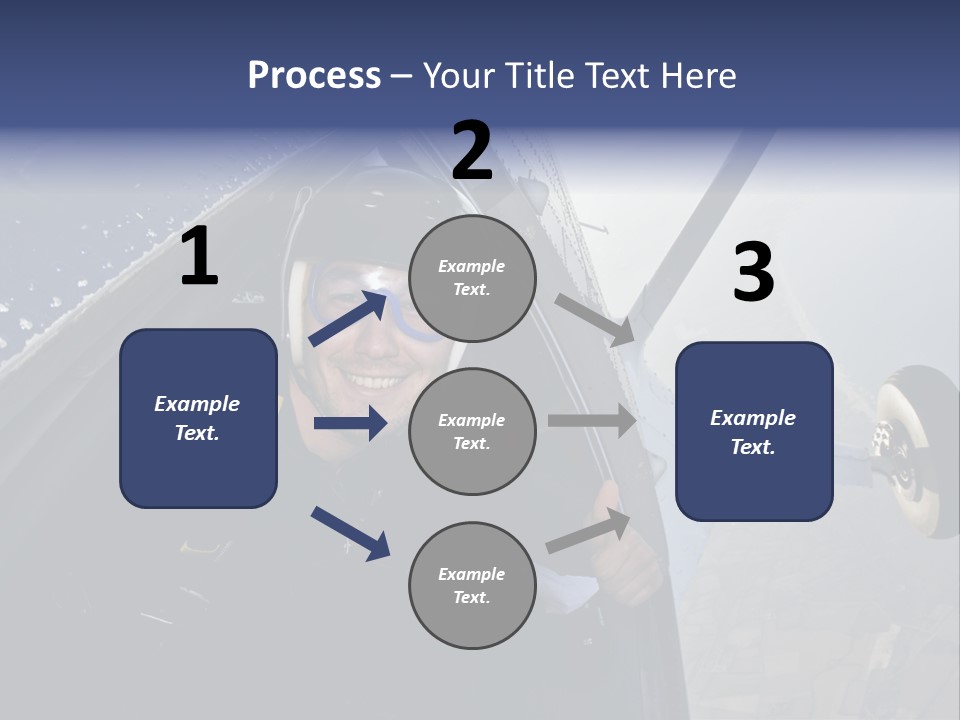 Process – Your Title Text Here

1

Example Text.

2

Example Text.

Example Text.

Example Text.

3

Example Text.